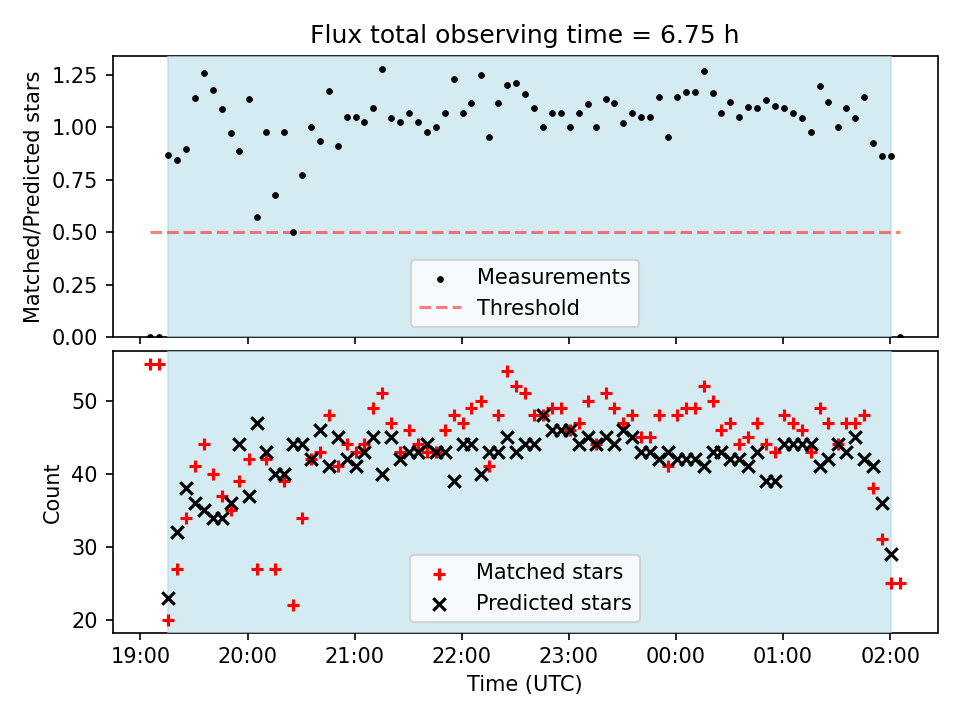 Flux total observing time = 6.75 h

Matched/Predicted stars

1.25
1.00
0.75
0.50
0.25
0.00

Measurements
Threshold

Count

50
40
30
20

Matched stars
Predicted stars

19:00 20:00 21:00 22:00 23:00 00:00 01:00 02:00

Time (UTC)